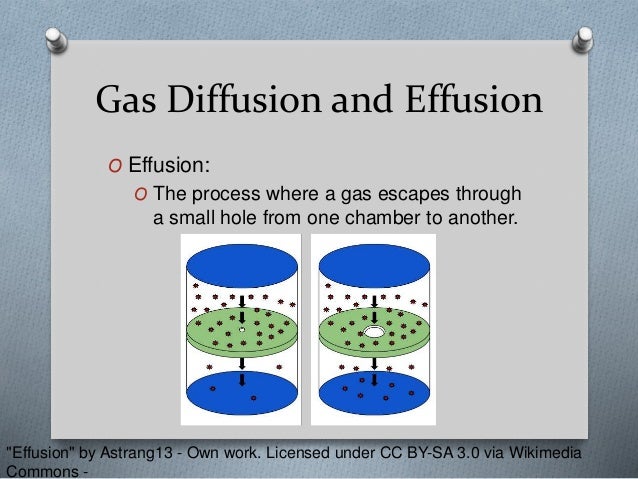 Gas Diffusion and Effusion

O Effusion:

O The process where a gas escapes through a small hole from one chamber to another.

"Effusion" by Astrang13 - Own work. Licensed under CC BY-SA 3.0 via Wikimedia Commons -